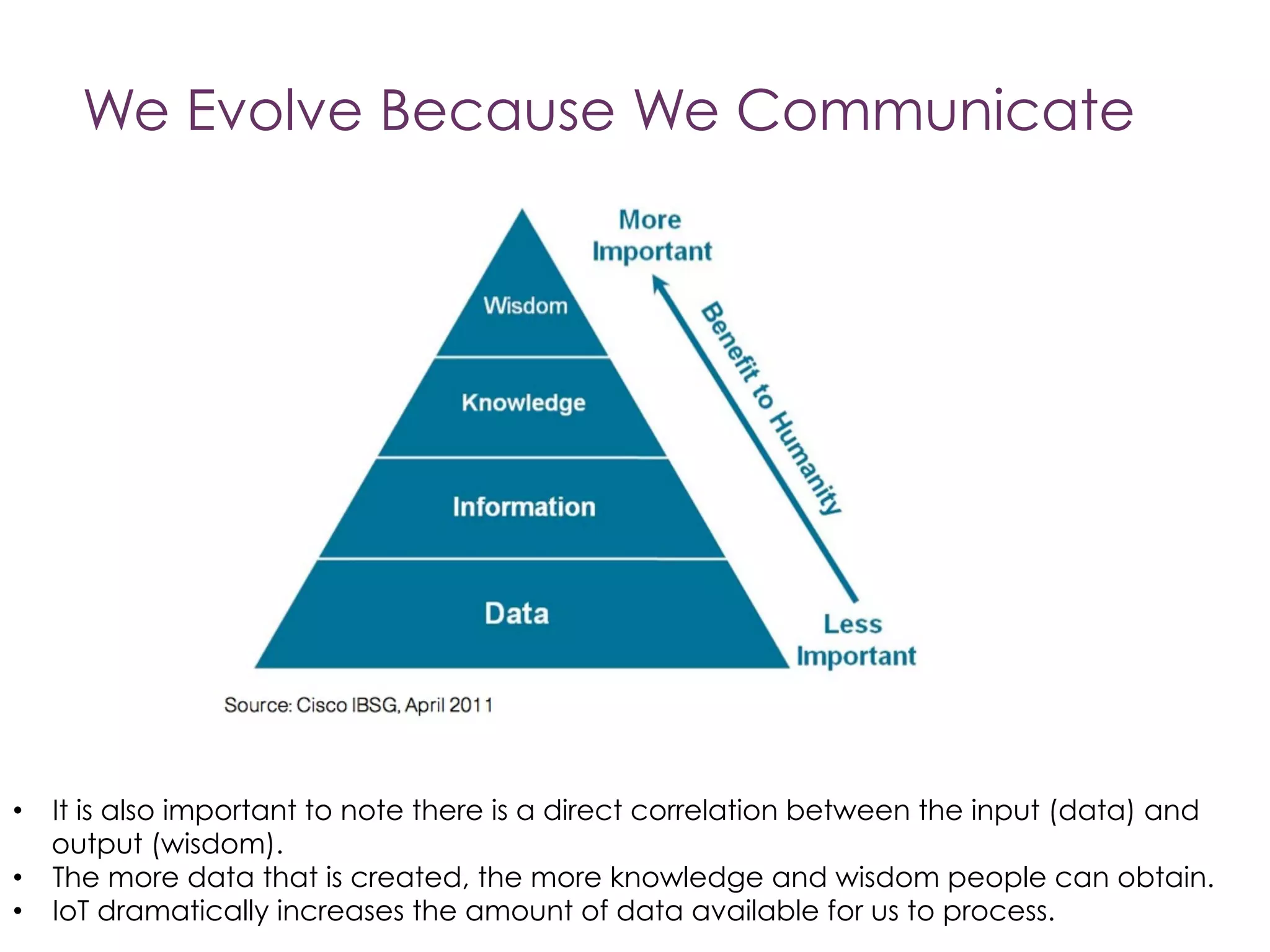 We Evolve Because We Communicate

More Important

Wisdom

Knowledge

Information

Data

Benefit to Humanity

Less Important

Source: Cisco IBSG, April 2011

• It is also important to note there is a direct correlation between the input (data) and output (wisdom).
• The more data that is created, the more knowledge and wisdom people can obtain.
• IoT dramatically increases the amount of data available for us to process.